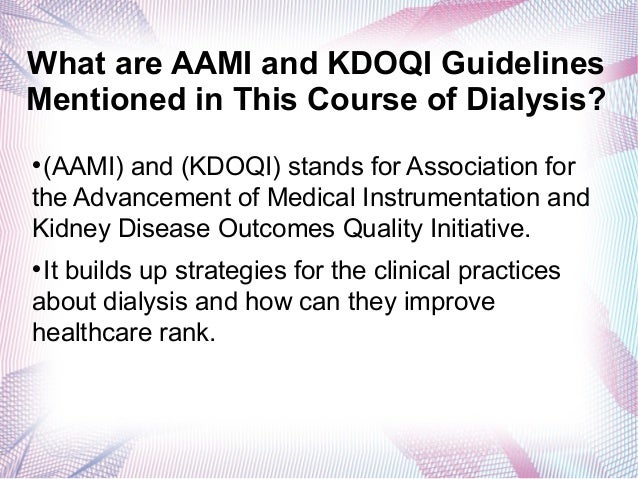 What are AAMI and KDOQI Guidelines Mentioned in This Course of Dialysis?

•(AAMI) and (KDOQI) stands for Association for the Advancement of Medical Instrumentation and Kidney Disease Outcomes Quality Initiative.

•It builds up strategies for the clinical practices about dialysis and how can they improve healthcare rank.